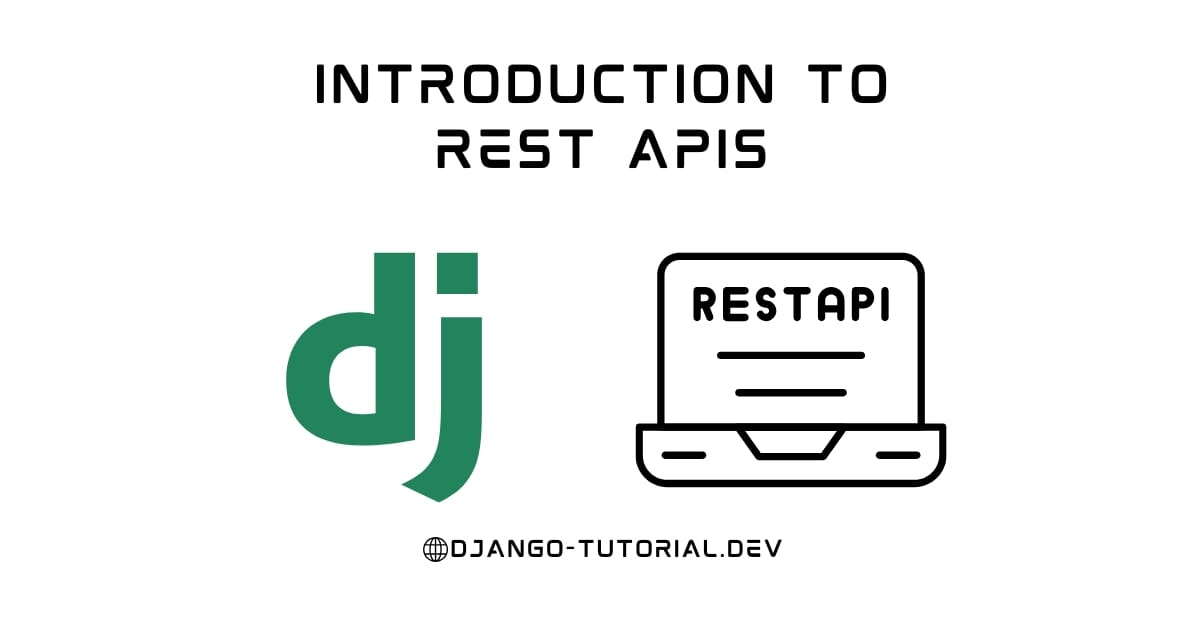 INTRODUCTION TO
REST APIS

dj

RESTAPI

DJANGO-TUTORIAL.DEV